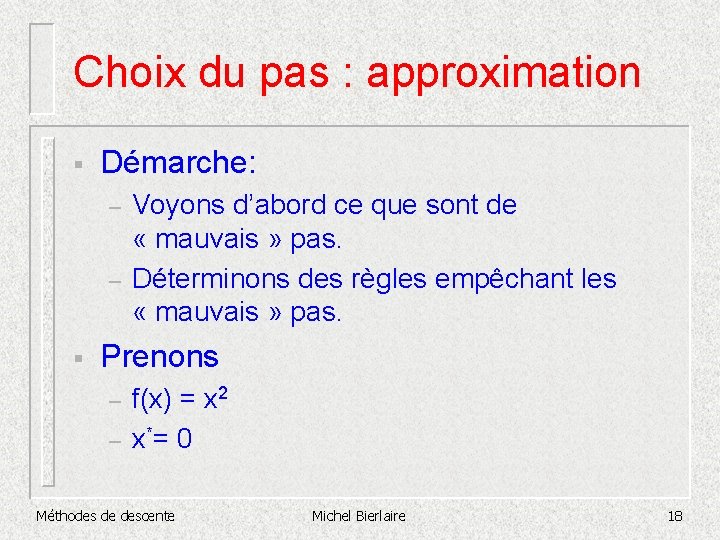 Choix du pas : approximation

▪ Démarche:

– Voyons d'abord ce que sont de « mauvais » pas.

– Déterminons des règles empêchant les « mauvais » pas.

▪ Prenons

– $f(x) = x^2$

– $x^* = 0$

Méthodes de descente

Michel Bierlaire

18